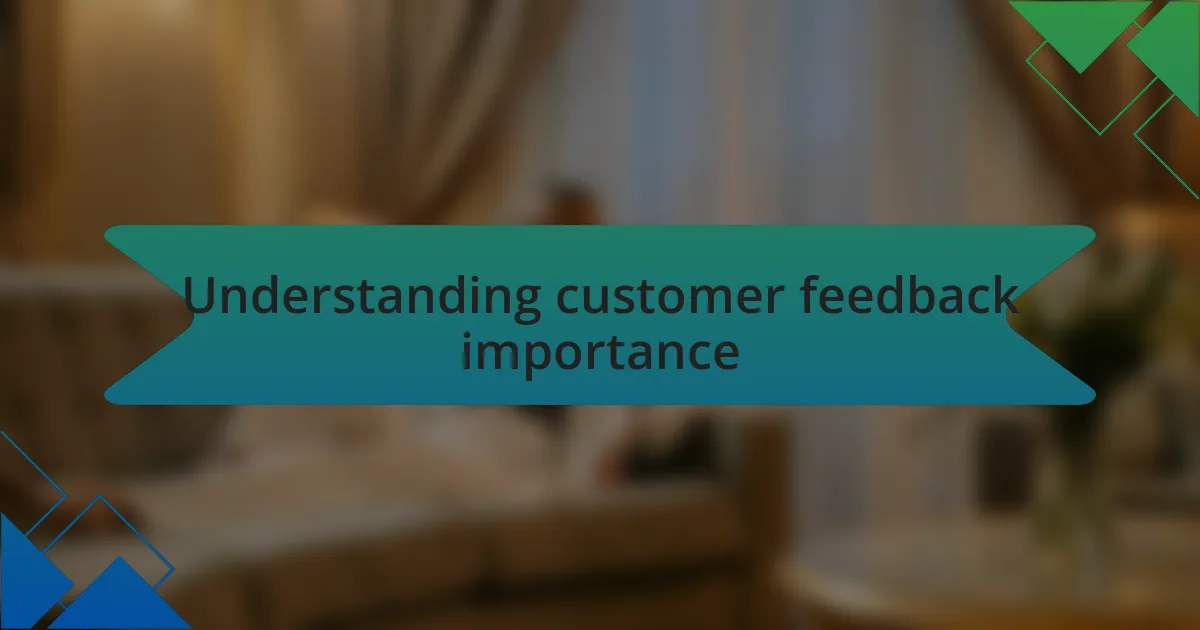 Understanding customer feedback importance